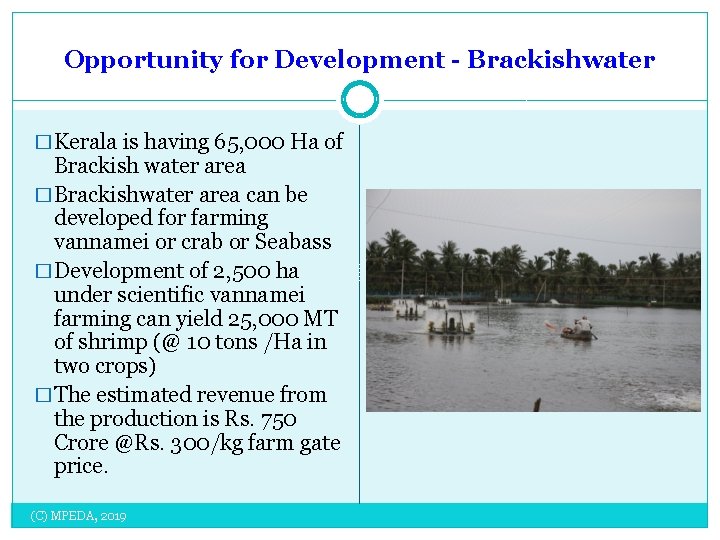 Opportunity for Development - Brackishwater

□ Kerala is having 65,000 Ha of Brackish water area

□ Brackishwater area can be developed for farming vannamei or crab or Seabass

□ Development of 2,500 ha under scientific vannamei farming can yield 25,000 MT of shrimp (@ 10 tons /Ha in two crops)

□ The estimated revenue from the production is Rs. 750 Crore @Rs. 300/kg farm gate price.

(C) MPEDA, 2019